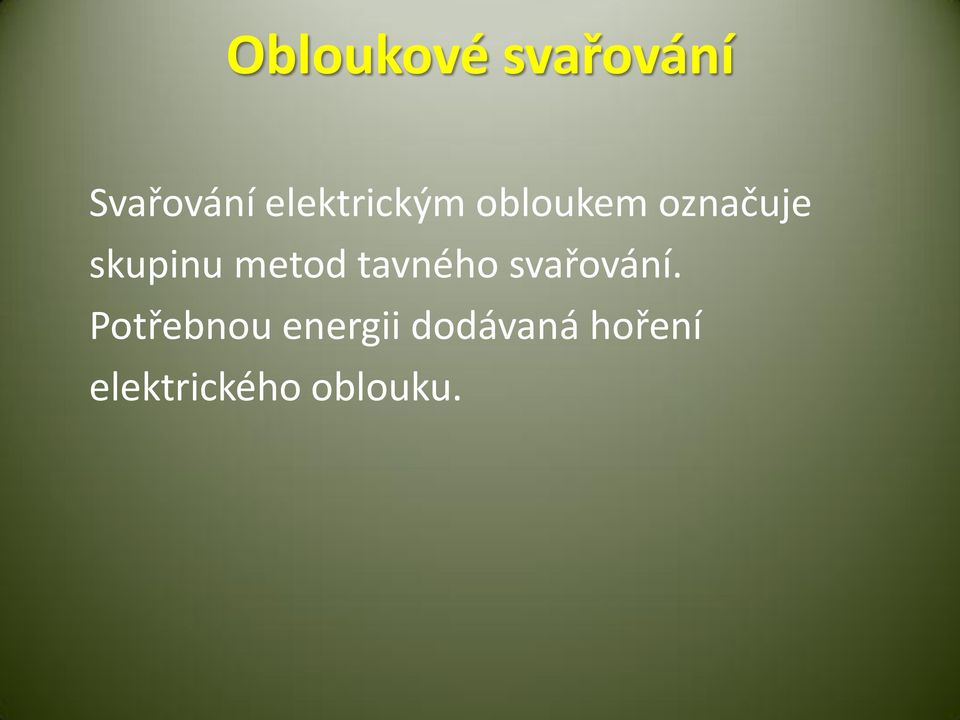 Obloukové svařování

Svařování elektrickým obloukem označuje skupinu metod tavného svařování. Potřebnou energii dodávaná hoření elektrického oblouku.